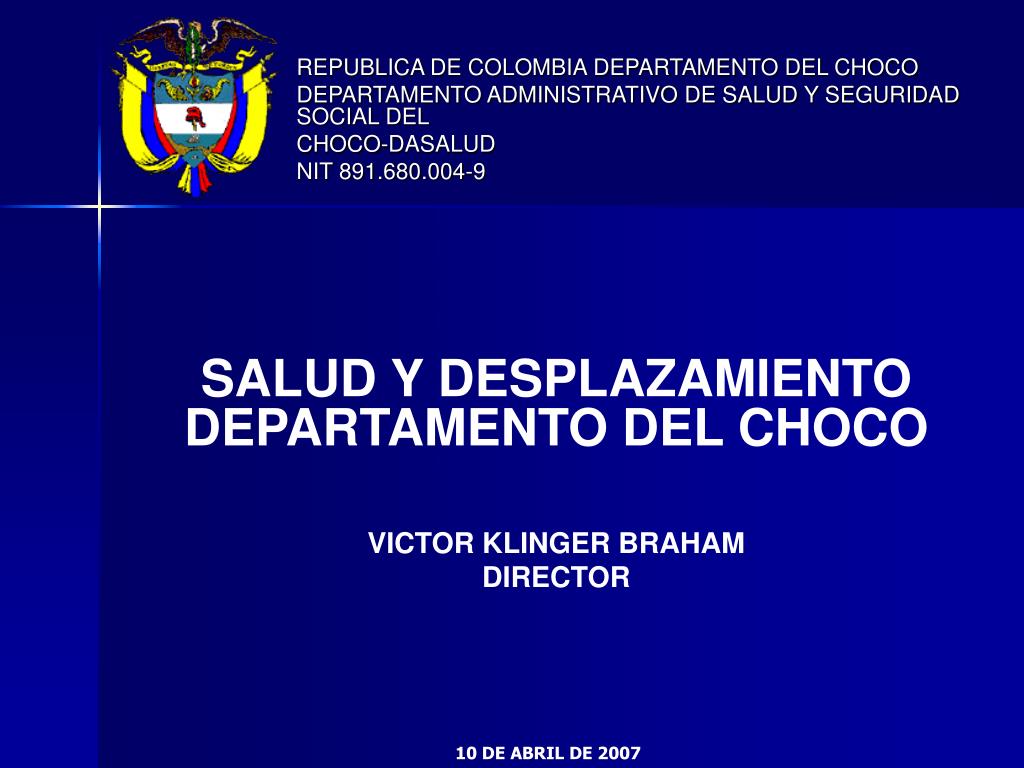 REPUBLICA DE COLOMBIA DEPARTAMENTO DEL CHOCO
DEPARTAMENTO ADMINISTRATIVO DE SALUD Y SEGURIDAD SOCIAL DEL
CHOCO-DASALUD
NIT 891.680.004-9

SALUD Y DESPLAZAMIENTO
DEPARTAMENTO DEL CHOCO

VICTOR KLINGER BRAHAM
DIRECTOR

10 DE ABRIL DE 2007